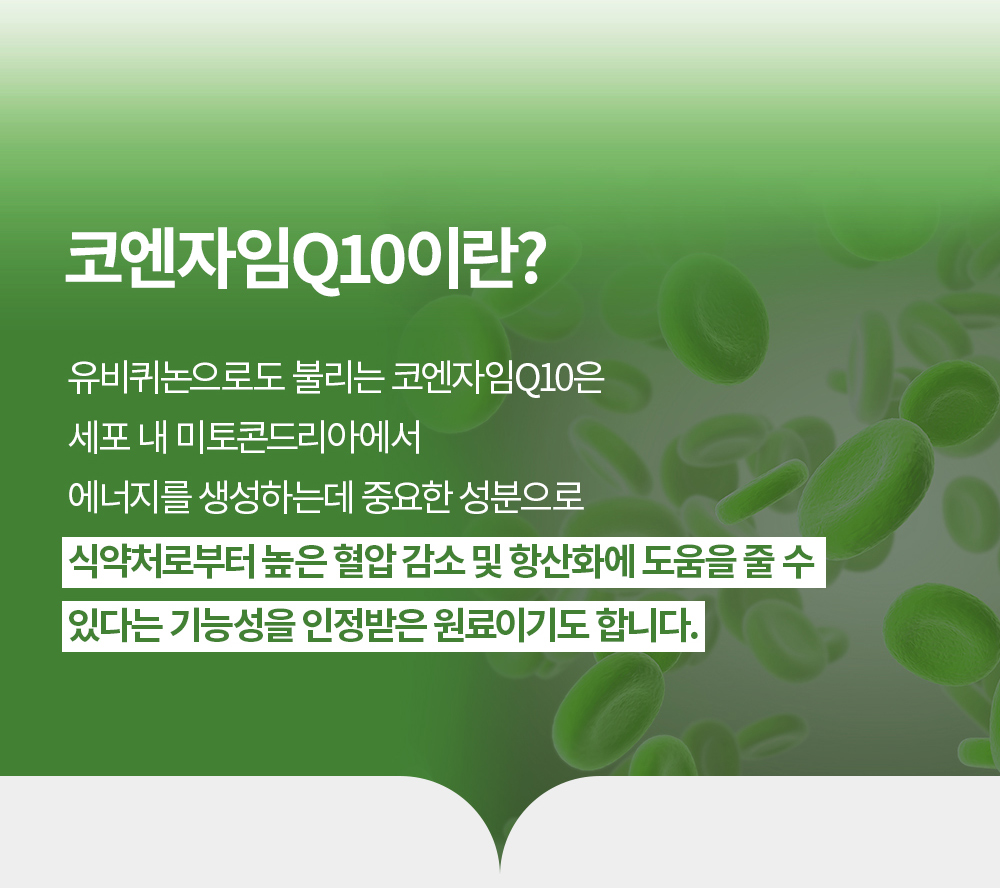 코엔자임Q10이란?

유비퀴논으로도 불리는 코엔자임Q10은
세포 내 미토콘드리아에서
에너지를 생성하는데 중요한 성분으로
식약처로부터 높은 혈압 감소 및 항산화에 도움을 줄 수
있다는 기능성을 인정받은 원료이기도 합니다.